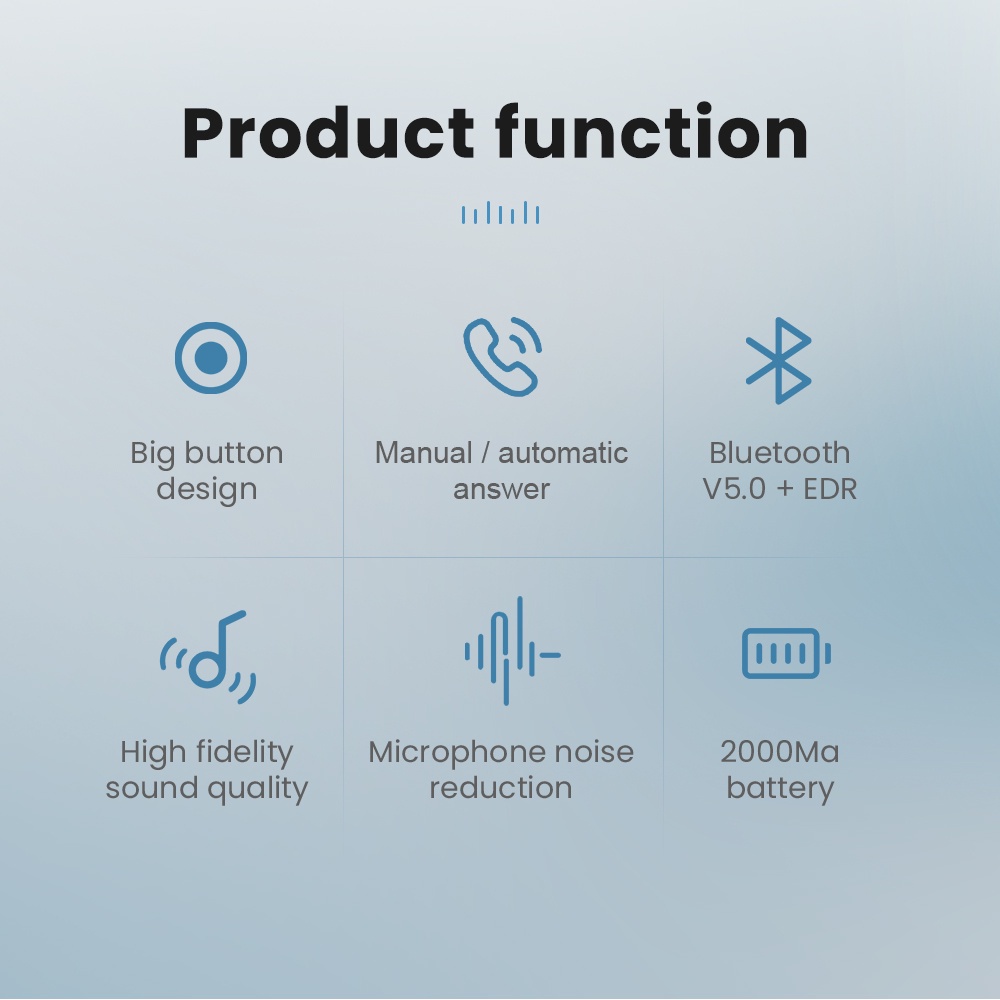 Product function

Big button design

Manual / automatic answer

Bluetooth V5.0 + EDR

High fidelity sound quality

Microphone noise reduction

2000Ma battery